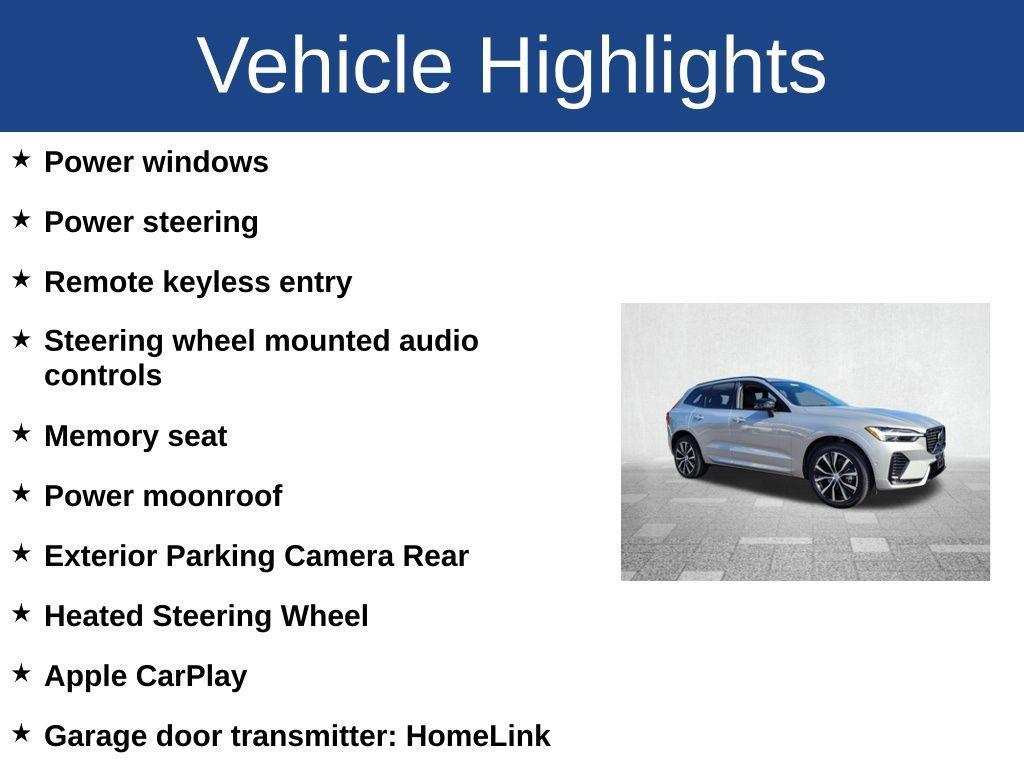 Vehicle Highlights

★ Power windows

★ Power steering

★ Remote keyless entry

★ Steering wheel mounted audio controls

★ Memory seat

★ Power moonroof

★ Exterior Parking Camera Rear

★ Heated Steering Wheel

★ Apple CarPlay

★ Garage door transmitter: HomeLink